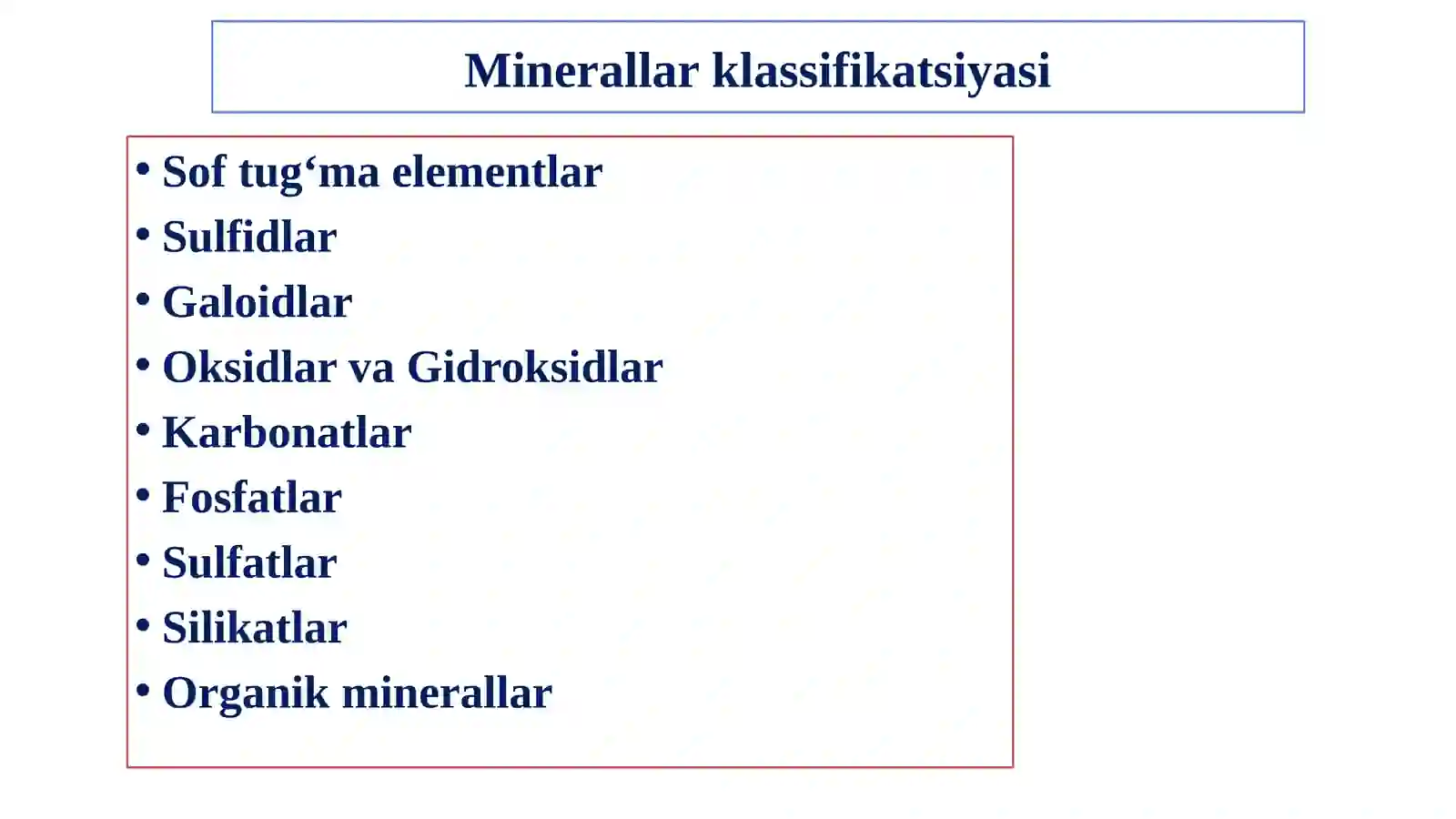 Minerallar klassifikatsiyasi

• Sof tug‘ma elementlar
• Sulfidlar
• Galoidlar
• Oksidlar va Gidroksidlar
• Karbonatlar
• Fosfatlar
• Sulfatlar
• Silikatlar
• Organik minerallar